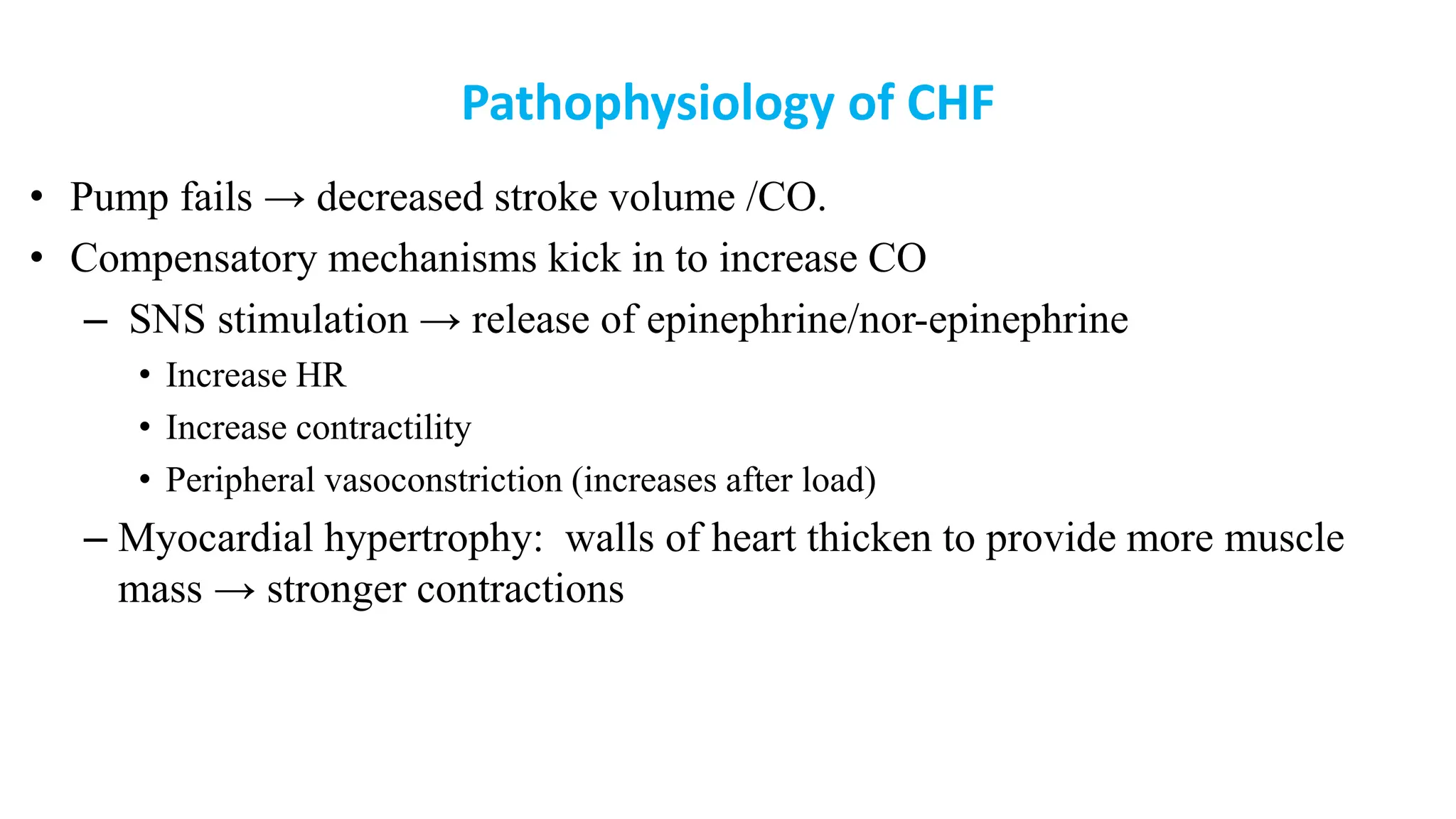 Pathophysiology of CHF

• Pump fails → decreased stroke volume /CO.
• Compensatory mechanisms kick in to increase CO
– SNS stimulation → release of epinephrine/nor-epinephrine
• Increase HR
• Increase contractility
• Peripheral vasoconstriction (increases after load)
– Myocardial hypertrophy: walls of heart thicken to provide more muscle mass → stronger contractions